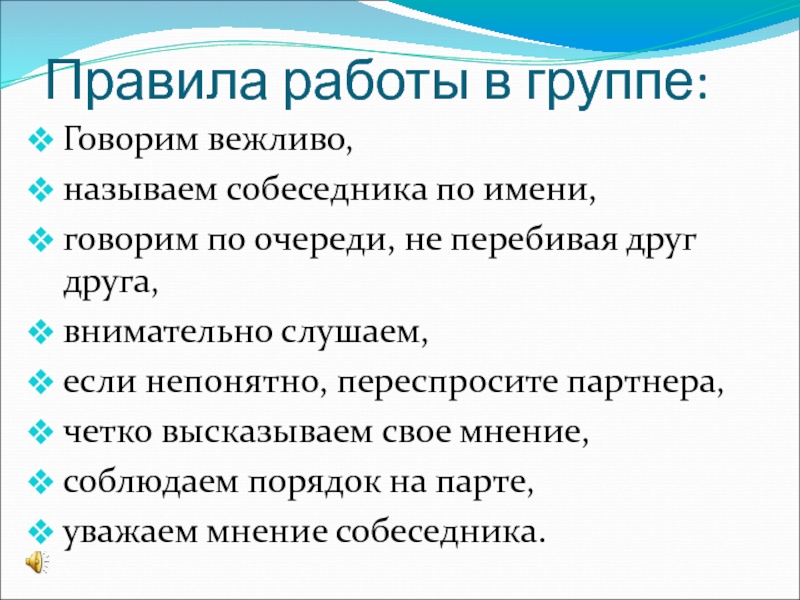 Правила работы в группе:

❖ Говорим вежливо,
❖ называем собеседника по имени,
❖ говорим по очереди, не перебивая друг друга,
❖ внимательно слушаем,
❖ если непонятно, переспросите партнера,
❖ четко высказываем свое мнение,
❖ соблюдаем порядок на парте,
❖ уважаем мнение собеседника.